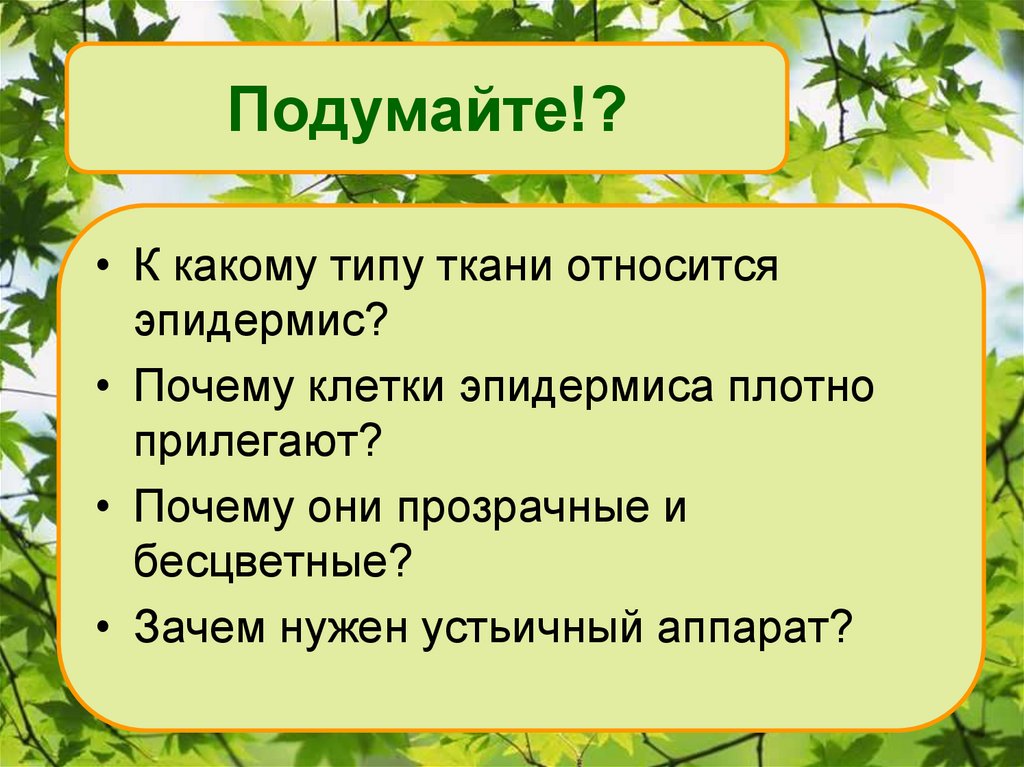 Подумайте!?

• К какому типу ткани относится эпидермис?
• Почему клетки эпидермиса плотно прилегают?
• Почему они прозрачные и бесцветные?
• Зачем нужен устьичный аппарат?